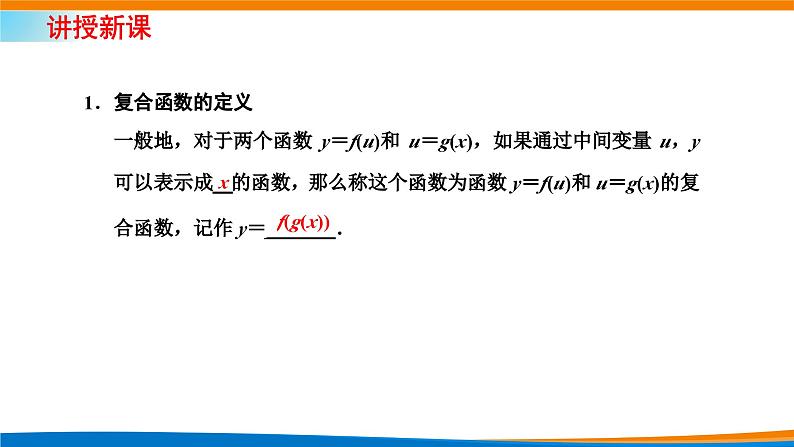 讲授新课

1．复合函数的定义

一般地，对于两个函数 $y=f(u)$和 $u=g(x)$，如果通过中间变量 $u$，$y$ 可以表示成 $x$ 的函数，那么称这个函数为函数 $y=f(u)$和 $u=g(x)$的复合函数，记作 $y=$ $f(g(x))$.